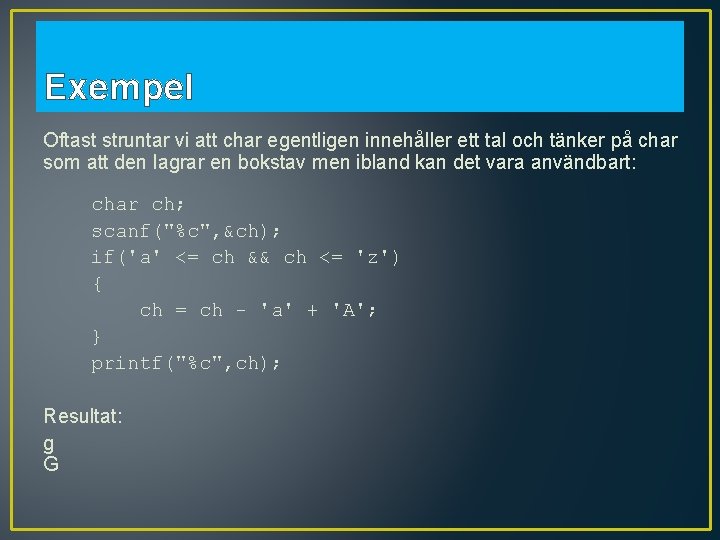 Exempel

Oftast struntar vi att char egentligen innehåller ett tal och tänker på char som att den lagrar en bokstav men ibland kan det vara användbart:

char ch;
scanf("%c",&ch);
if('a' <= ch && ch <= 'z')
{
    ch = ch - 'a' + 'A';
}
printf("%c",ch);

Resultat:
g
G